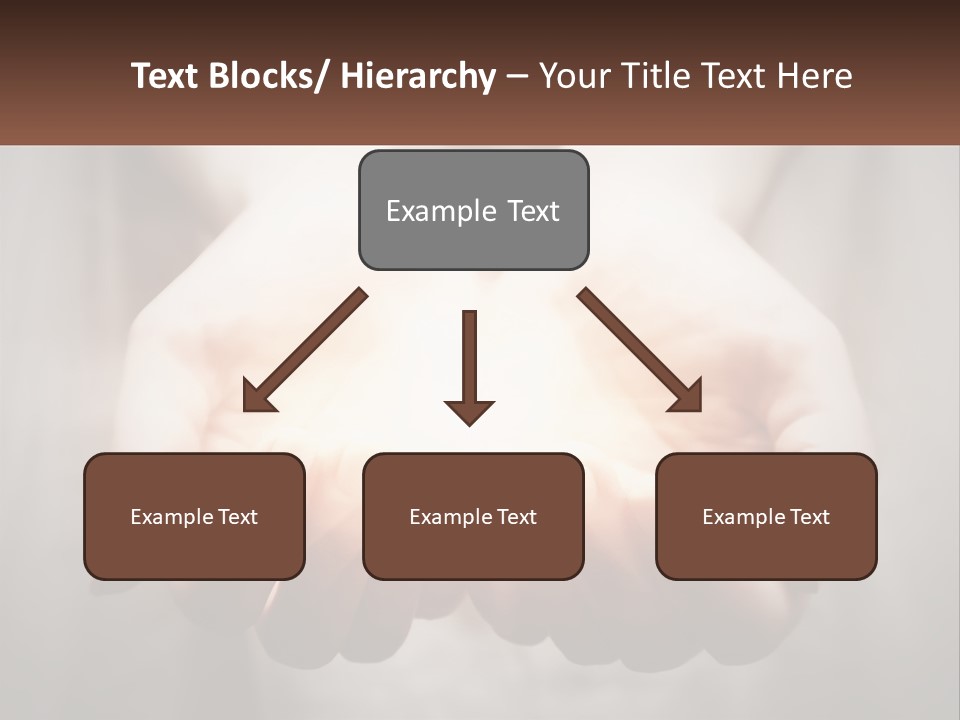 Text Blocks/ Hierarchy – Your Title Text Here

Example Text

Example Text

Example Text

Example Text